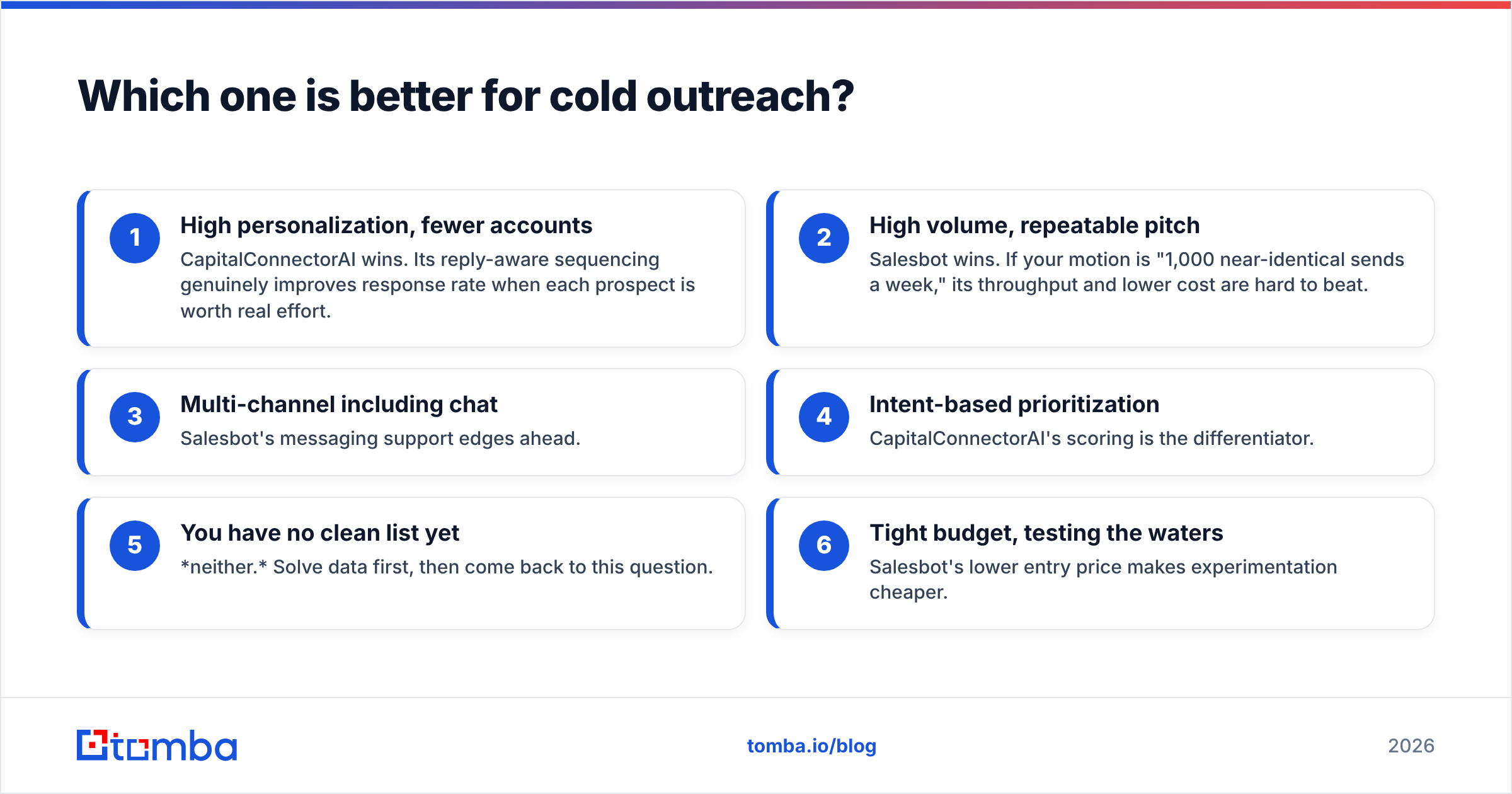 Which one is better for cold outreach?

1 High personalization, fewer accounts

CapitalConnectorAI wins. Its reply-aware sequencing genuinely improves response rate when each prospect is worth real effort.

2 High volume, repeatable pitch

Salesbot wins. If your motion is "1,000 near-identical sends a week," its throughput and lower cost are hard to beat.

3 Multi-channel including chat

Salesbot's messaging support edges ahead.

4 Intent-based prioritization

CapitalConnectorAI's scoring is the differentiator.

5 You have no clean list yet

*neither.* Solve data first, then come back to this question.

6 Tight budget, testing the waters

Salesbot's lower entry price makes experimentation cheaper.

tomba

tomba.io/blog

2026